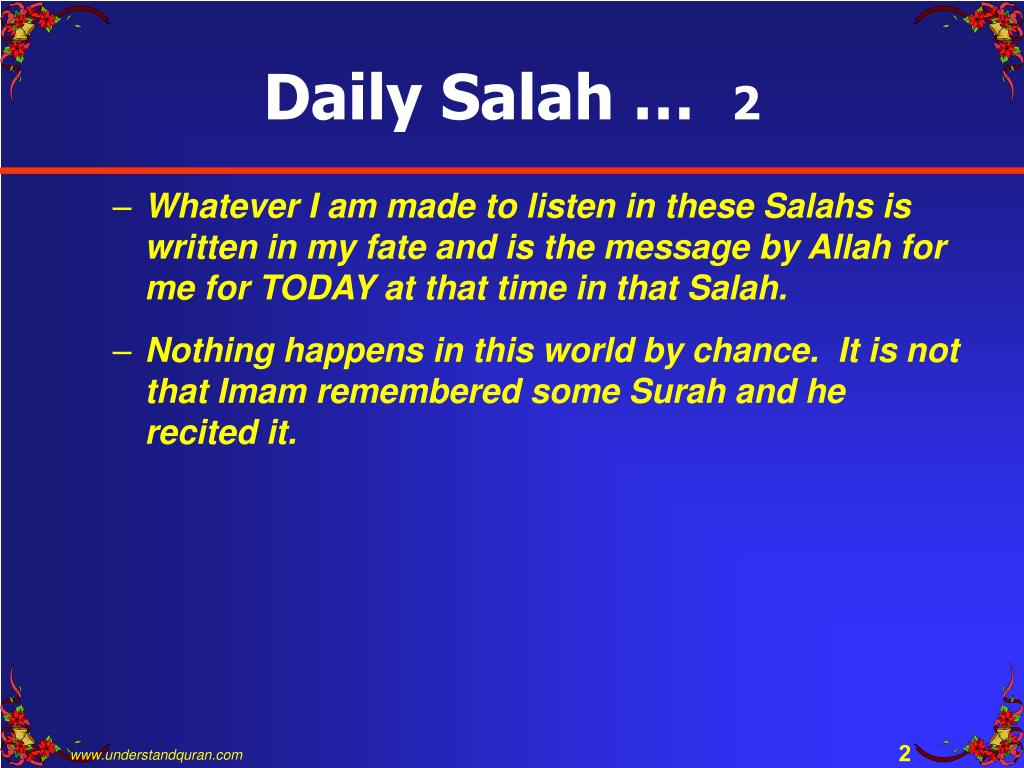 Daily Salah … 2

– Whatever I am made to listen in these Salahs is written in my fate and is the message by Allah for me for TODAY at that time in that Salah.

– Nothing happens in this world by chance. It is not that Imam remembered some Surah and he recited it.

www.understandquran.com

2